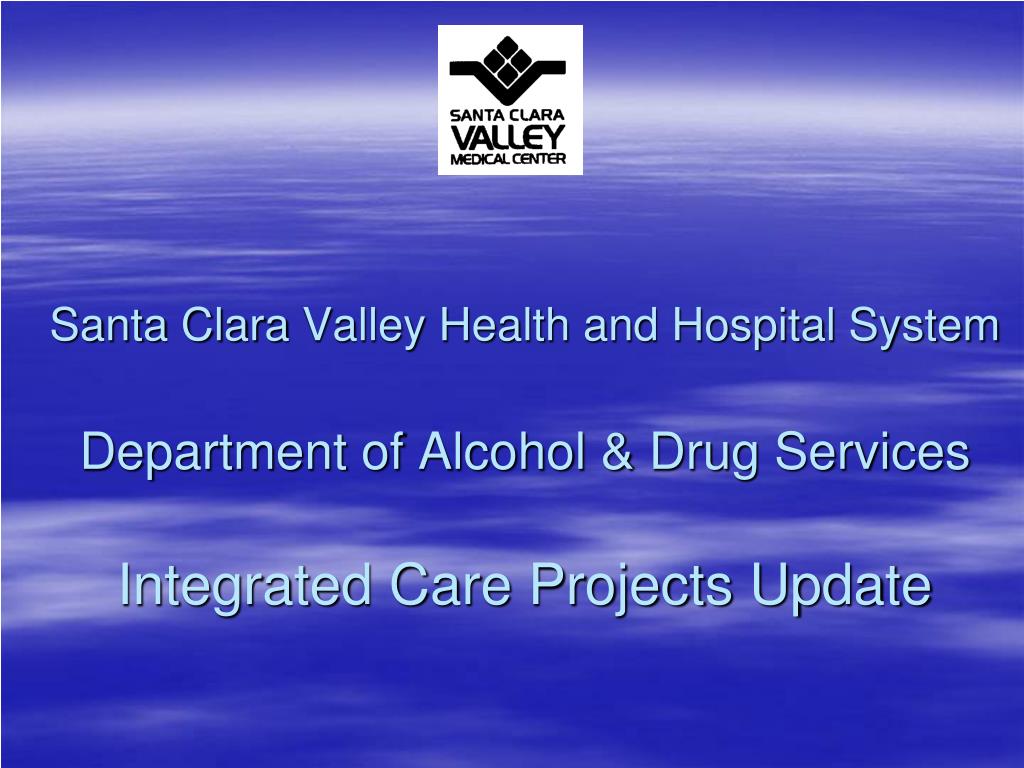 SANTA CLARA VALLEY MEDICAL CENTER

Santa Clara Valley Health and Hospital System

Department of Alcohol & Drug Services

Integrated Care Projects Update